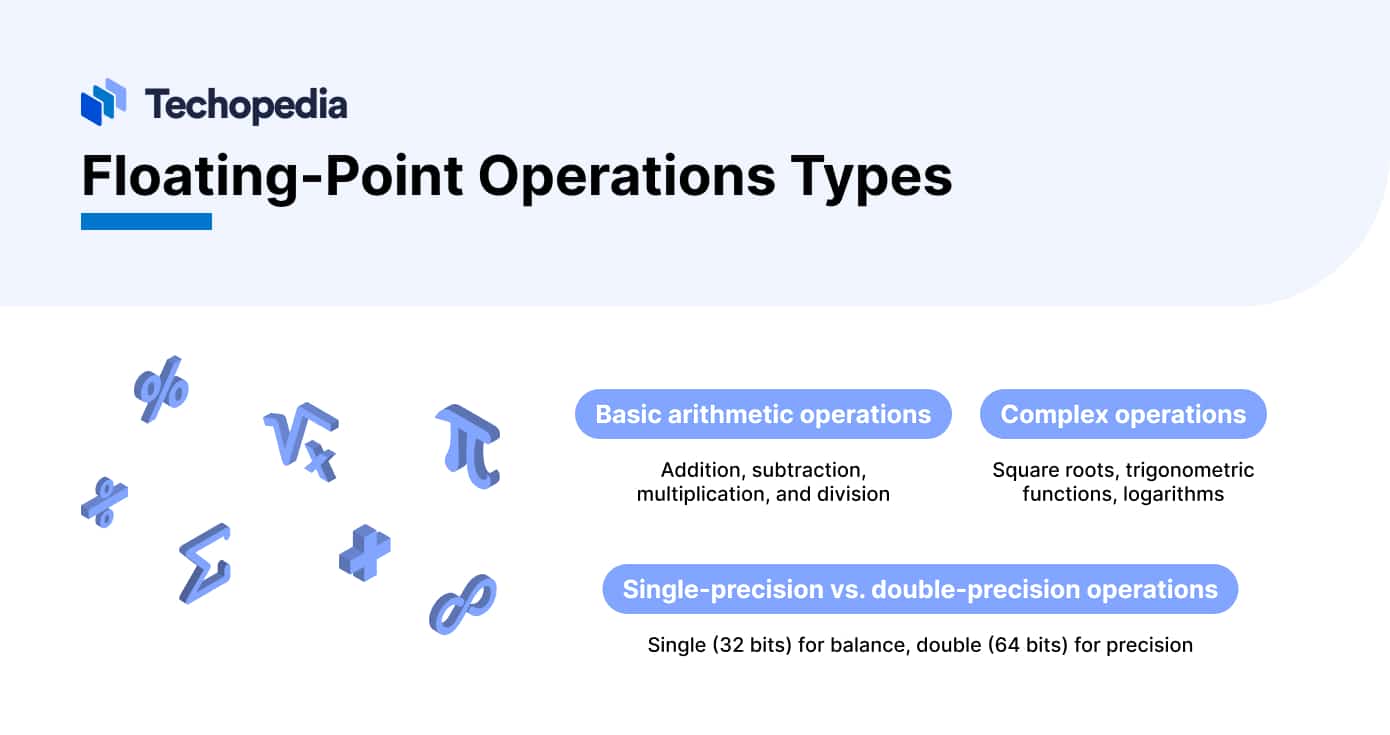 Techopedia

Floating-Point Operations Types

Basic arithmetic operations

Addition, subtraction, multiplication, and division

Complex operations

Square roots, trigonometric functions, logarithms

Single-precision vs. double-precision operations

Single (32 bits) for balance, double (64 bits) for precision